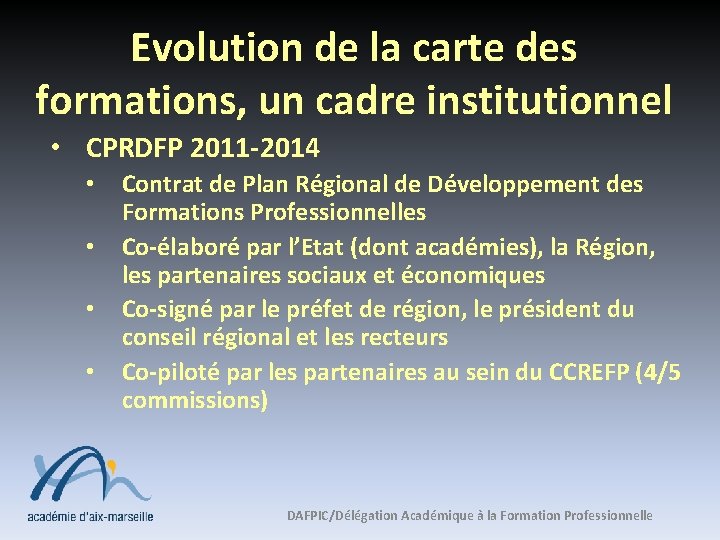 Evolution de la carte des formations, un cadre institutionnel

• CPRDFP 2011-2014
  • Contrat de Plan Régional de Développement des Formations Professionnelles
  • Co-élaboré par l'Etat (dont académies), la Région, les partenaires sociaux et économiques
  • Co-signé par le préfet de région, le président du conseil régional et les recteurs
  • Co-piloté par les partenaires au sein du CCREFP (4/5 commissions)

académie d'aix-marseille

DAFPIC/Délégation Académique à la Formation Professionnelle